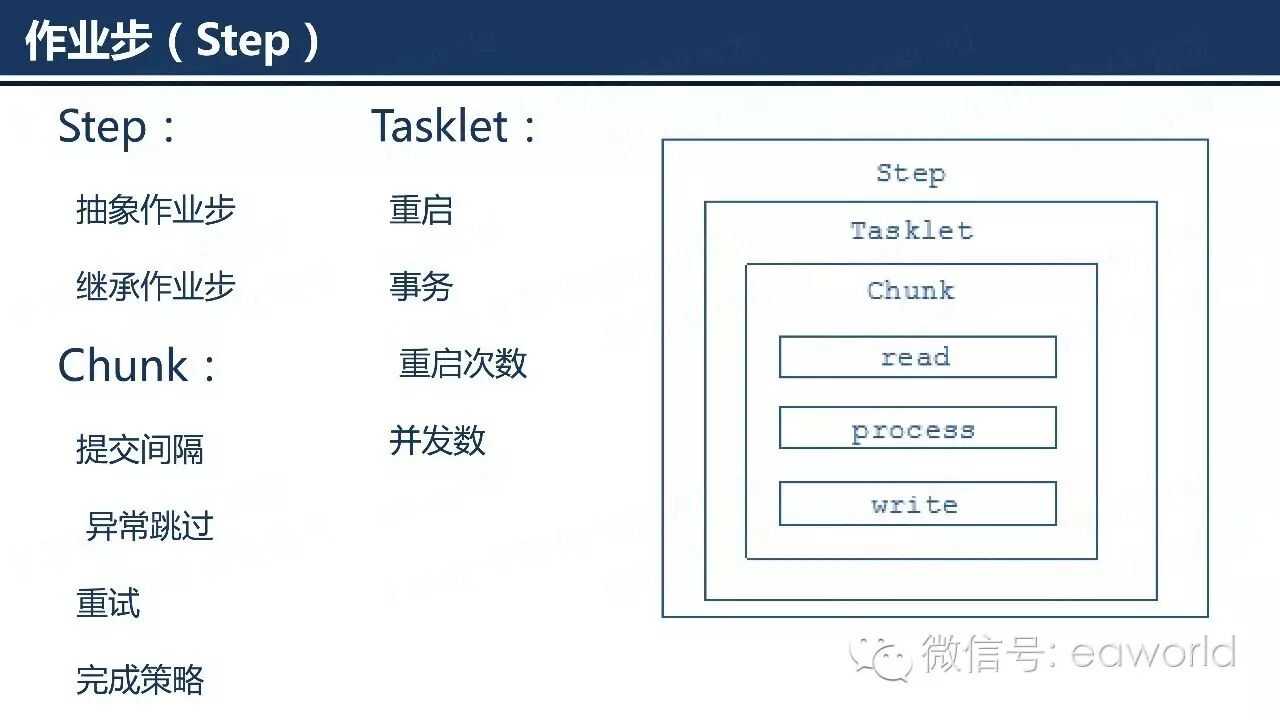 作业步（Step）

Step：

抽象作业步

继承作业步

Chunk：

提交间隔

异常跳过

重试

完成策略

Tasklet：

重启

事务

重启次数

并发数

Step

Tasklet

Chunk

read

process

write

微信号: eaworld